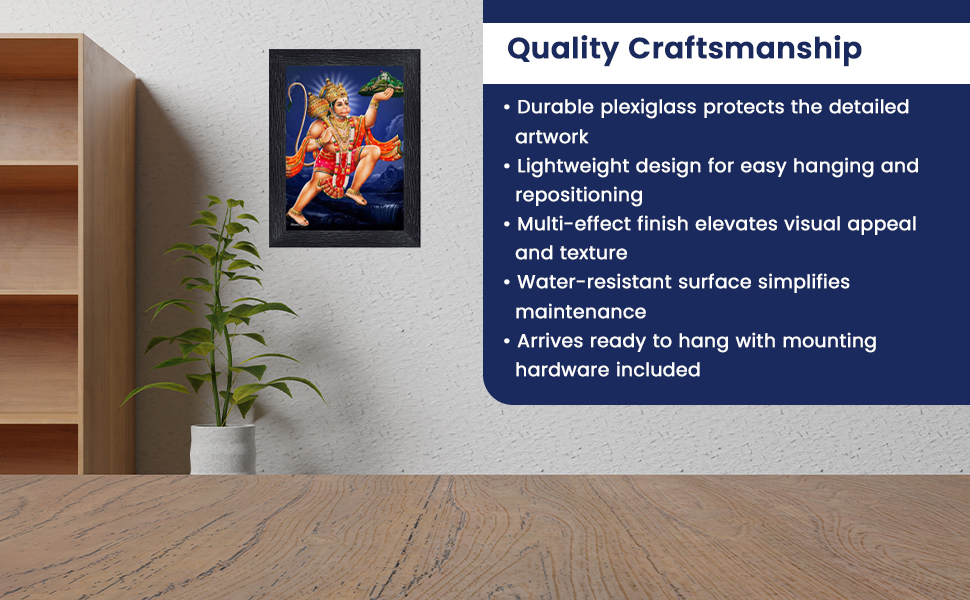 Quality Craftsmanship

• Durable plexiglass protects the detailed artwork
• Lightweight design for easy hanging and repositioning
• Multi-effect finish elevates visual appeal and texture
• Water-resistant surface simplifies maintenance
• Arrives ready to hang with mounting hardware included